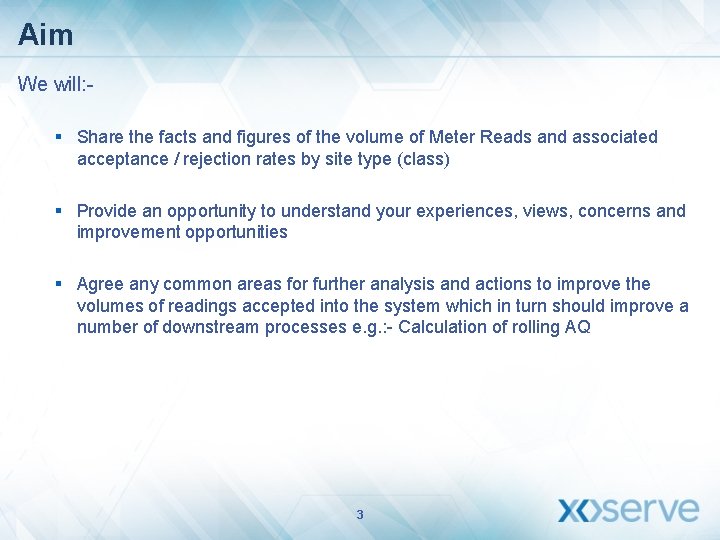 Aim

We will:-

▪ Share the facts and figures of the volume of Meter Reads and associated acceptance / rejection rates by site type (class)

▪ Provide an opportunity to understand your experiences, views, concerns and improvement opportunities

▪ Agree any common areas for further analysis and actions to improve the volumes of readings accepted into the system which in turn should improve a number of downstream processes e.g.:- Calculation of rolling AQ

3

xoserve